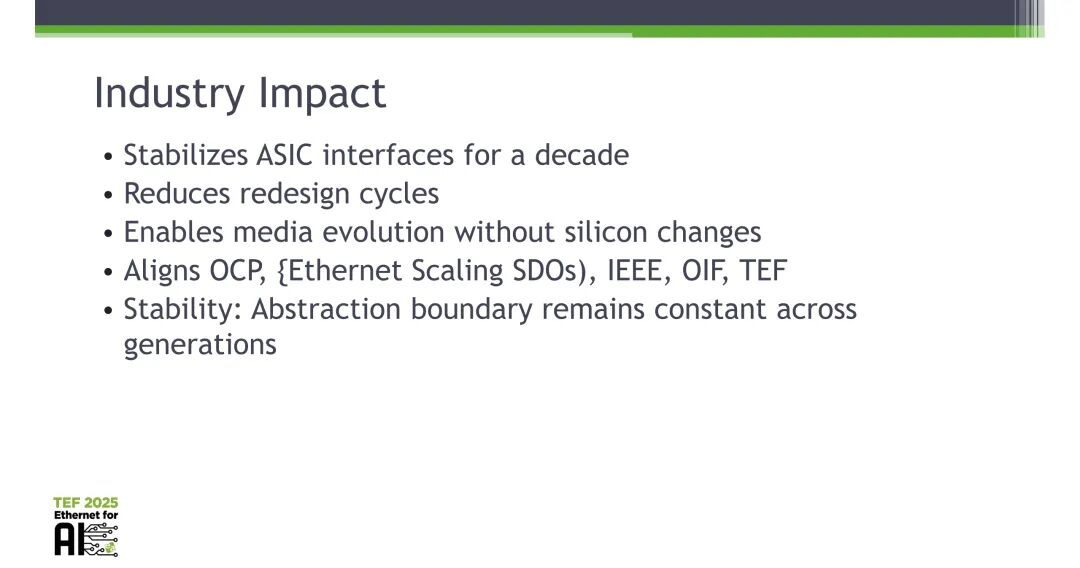 Industry Impact

• Stabilizes ASIC interfaces for a decade
• Reduces redesign cycles
• Enables media evolution without silicon changes
• Aligns OCP, {Ethernet Scaling SDOs), IEEE, OIF, TEF
• Stability: Abstraction boundary remains constant across generations

TEF 2025
Ethernet for
AI